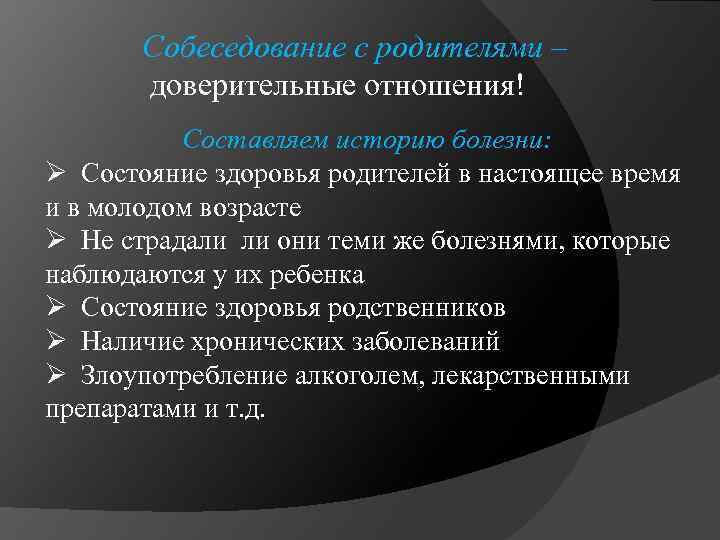 Собеседование с родителями – доверительные отношения!

Составляем историю болезни:

➢ Состояние здоровья родителей в настоящее время и в молодом возрасте
➢ Не страдали ли они теми же болезнями, которые наблюдаются у их ребенка
➢ Состояние здоровья родственников
➢ Наличие хронических заболеваний
➢ Злоупотребление алкоголем, лекарственными препаратами и т.д.